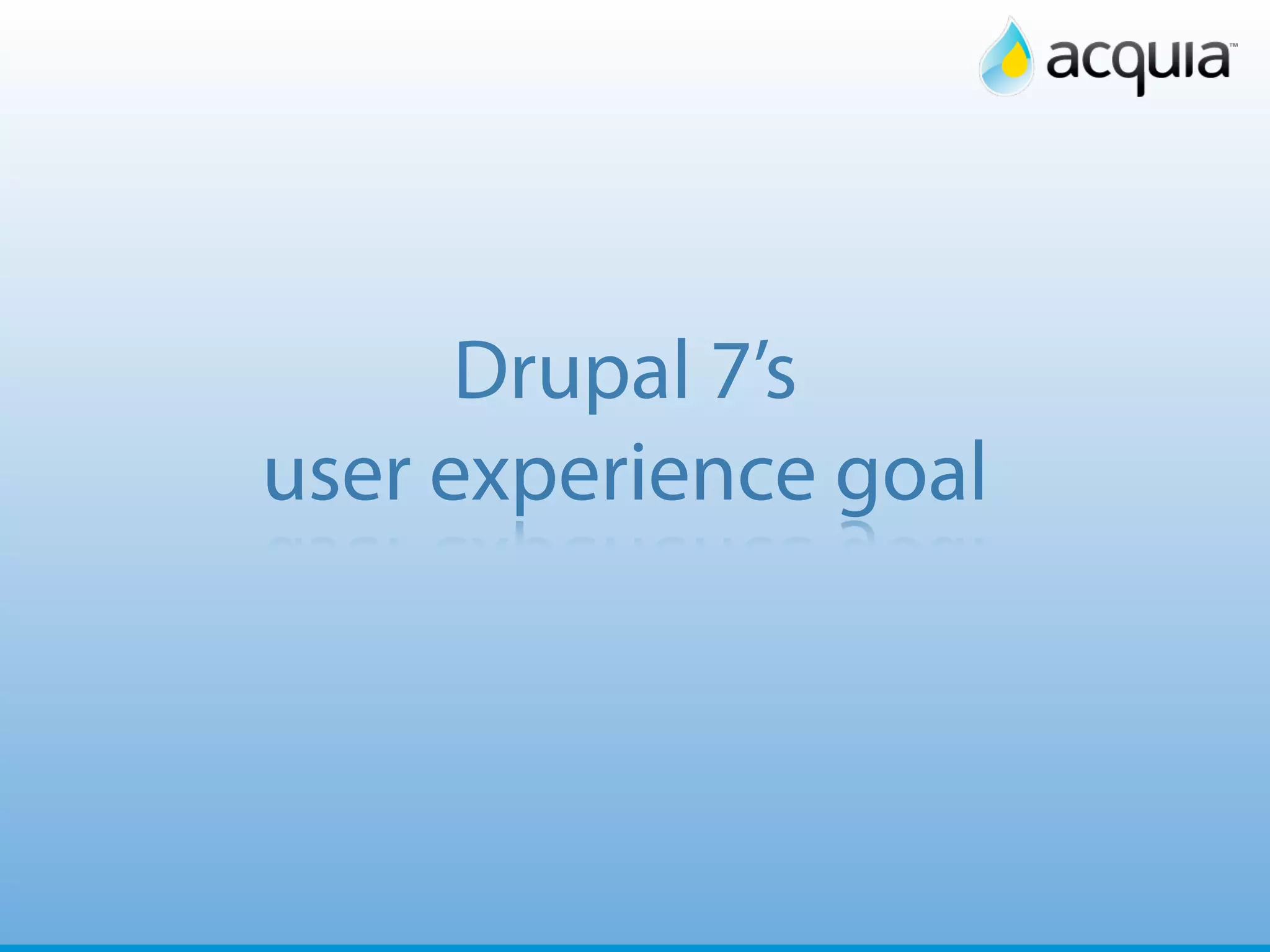 acquia™

Drupal 7’s
user experience goal